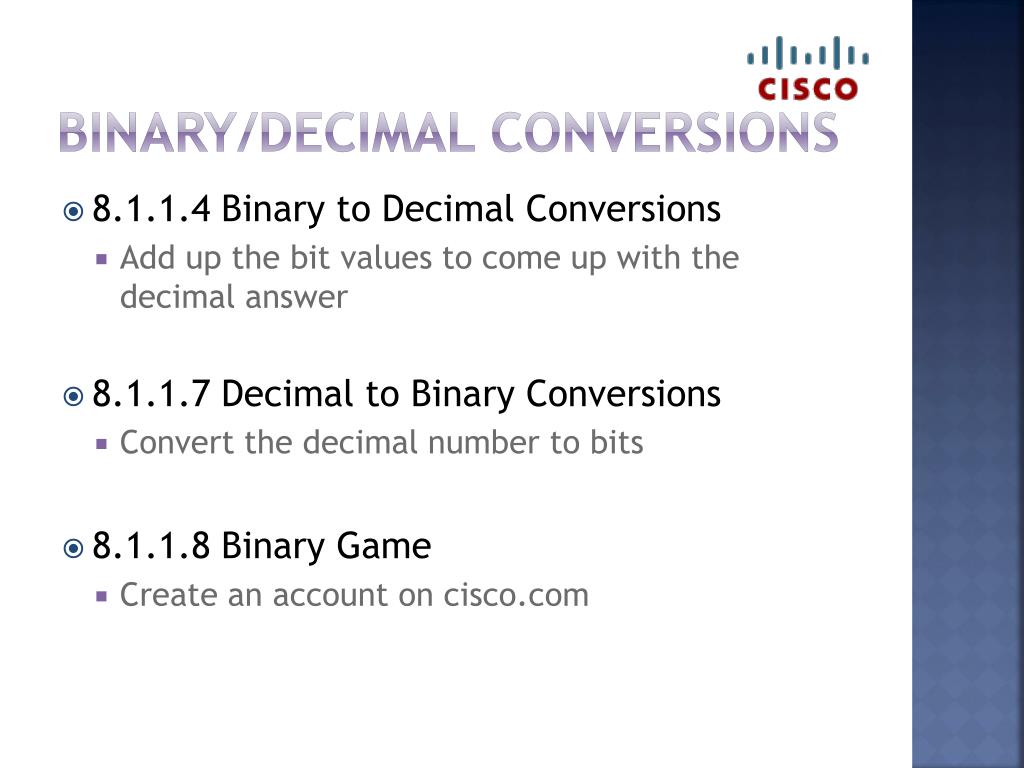 CISCO

BINARY/DECIMAL CONVERSIONS

8.1.1.4 Binary to Decimal Conversions
Add up the bit values to come up with the decimal answer

8.1.1.7 Decimal to Binary Conversions
Convert the decimal number to bits

8.1.1.8 Binary Game
Create an account on cisco.com